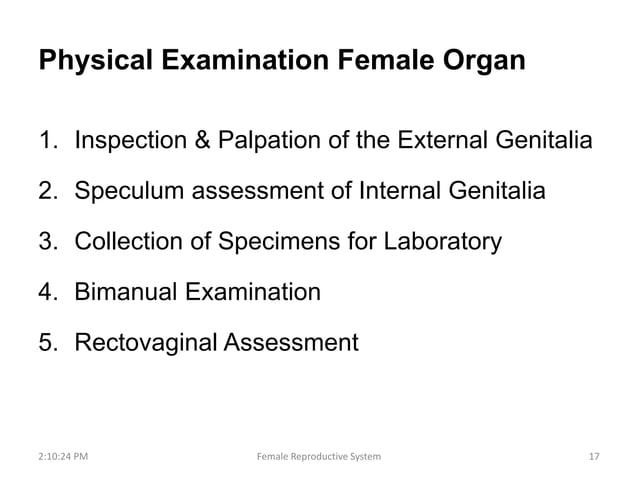 Physical Examination Female Organ

1. Inspection & Palpation of the External Genitalia

2. Speculum assessment of Internal Genitalia

3. Collection of Specimens for Laboratory

4. Bimanual Examination

5. Rectovaginal Assessment

2:10:24 PM

Female Reproductive System

17